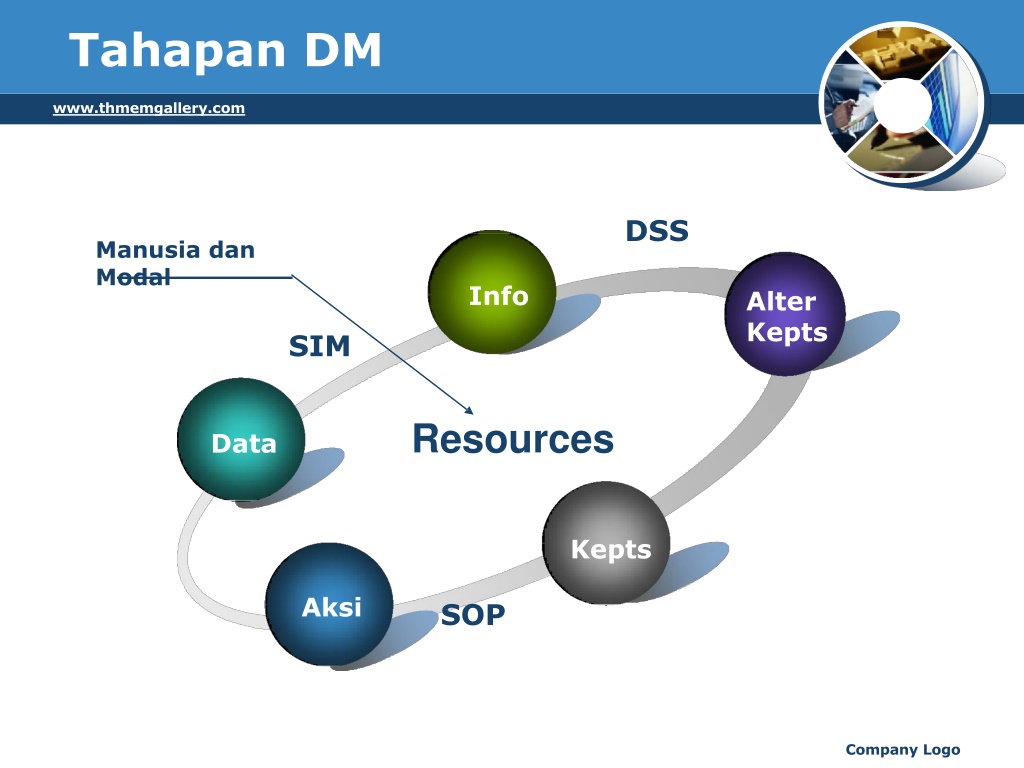 Tahapan DM

www.thmemgallery.com

Manusia dan Modal

DSS

Info

Alter Kepts

SIM

Data

Resources

Kepts

Aksi

SOP

Company Logo